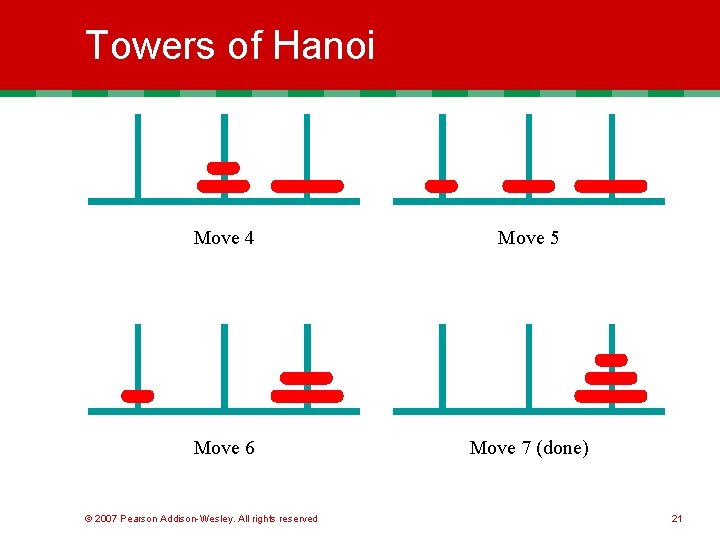 Towers of Hanoi

Move 4

Move 5

Move 6

Move 7 (done)

© 2007 Pearson Addison-Wesley. All rights reserved

21